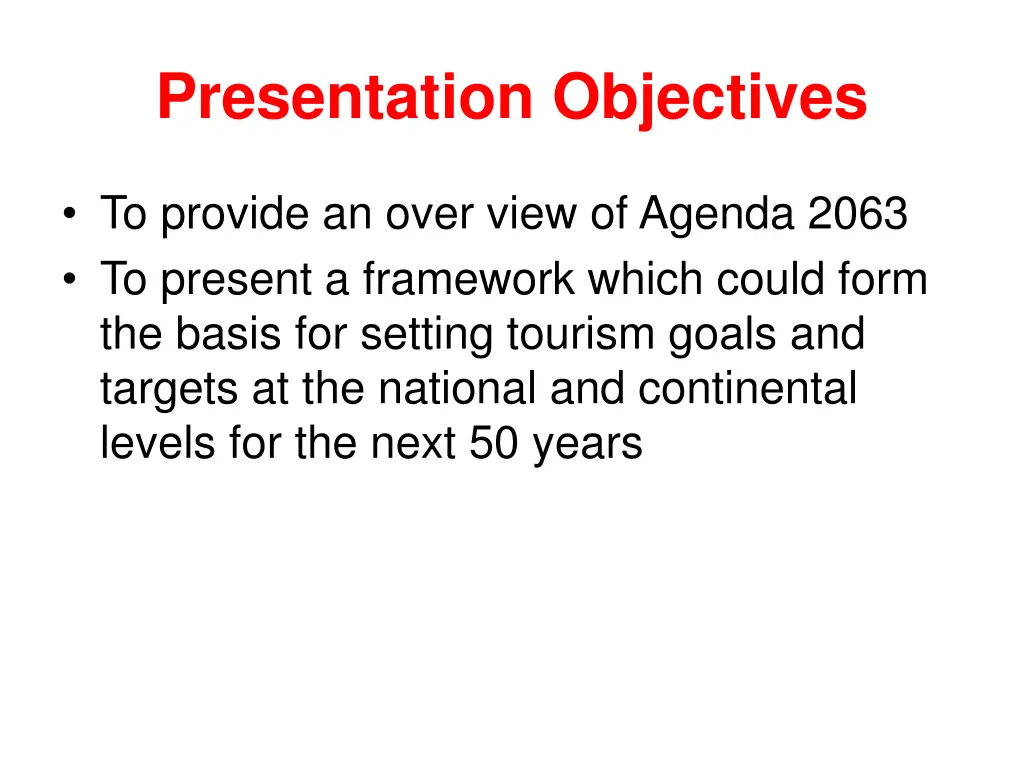 Presentation Objectives

• To provide an over view of Agenda 2063
• To present a framework which could form the basis for setting tourism goals and targets at the national and continental levels for the next 50 years